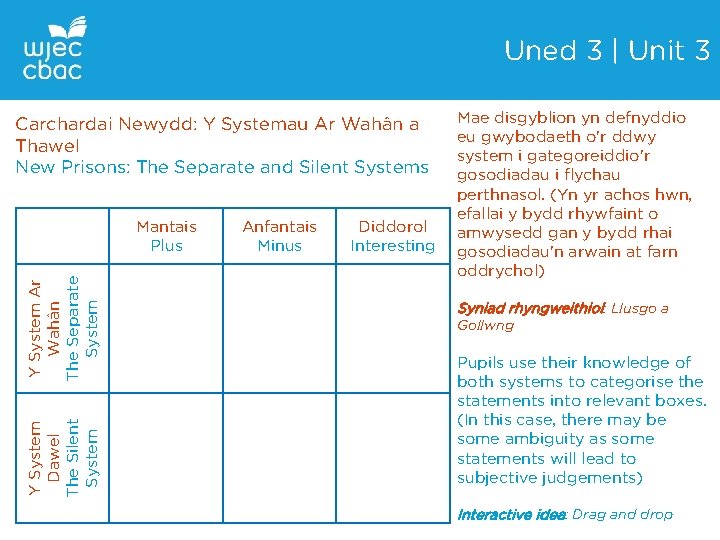 wjec
cbac

Uned 3 | Unit 3

Carchardai Newydd: Y Systemau Ar Wahân a Thawel
New Prisons: The Separate and Silent Systems

| | Mantais Plus | Anfantais Minus | Diddorol Interesting |
|---|---|---|---|
| Y System Ar Wahân The Separate System | | | |
| Y System Dawel The Silent System | | | |

Mae disgyblion yn defnyddio eu gwybodaeth o'r ddwy system i gategoreiddio'r gosodiadau i flychau perthnasol. (Yn yr achos hwn, efallai y bydd rhywfaint o amwysedd gan y bydd rhai gosodiadau'n arwain at farn oddrychol)

Syniad rhyngweithiol: Llusgo a Gollwng

Pupils use their knowledge of both systems to categorise the statements into relevant boxes. (In this case, there may be some ambiguity as some statements will lead to subjective judgements)

Interactive idea: Drag and drop